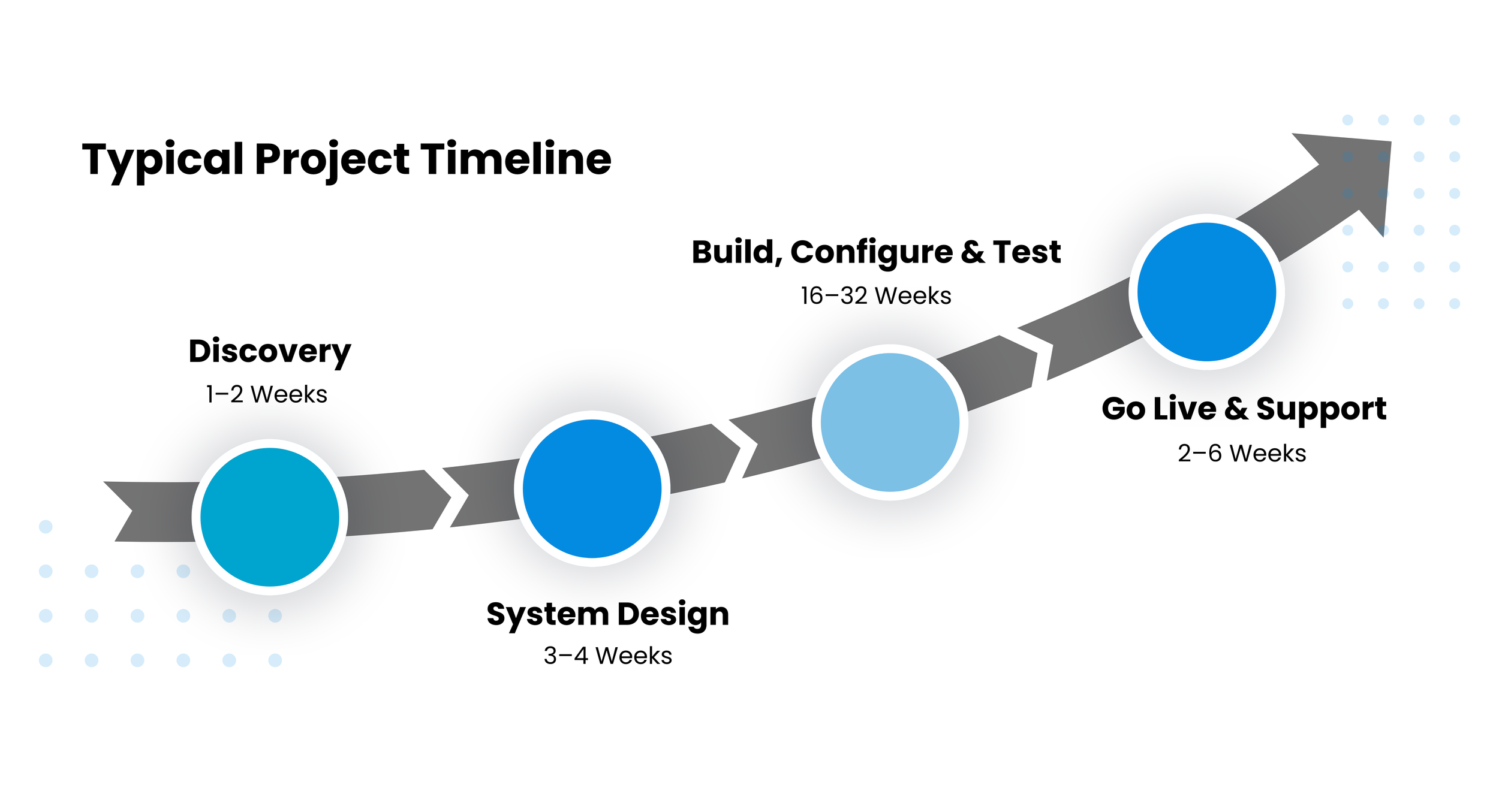 Typical Project Timeline

Discovery
1–2 Weeks

System Design
3–4 Weeks

Build, Configure & Test
16–32 Weeks

Go Live & Support
2–6 Weeks